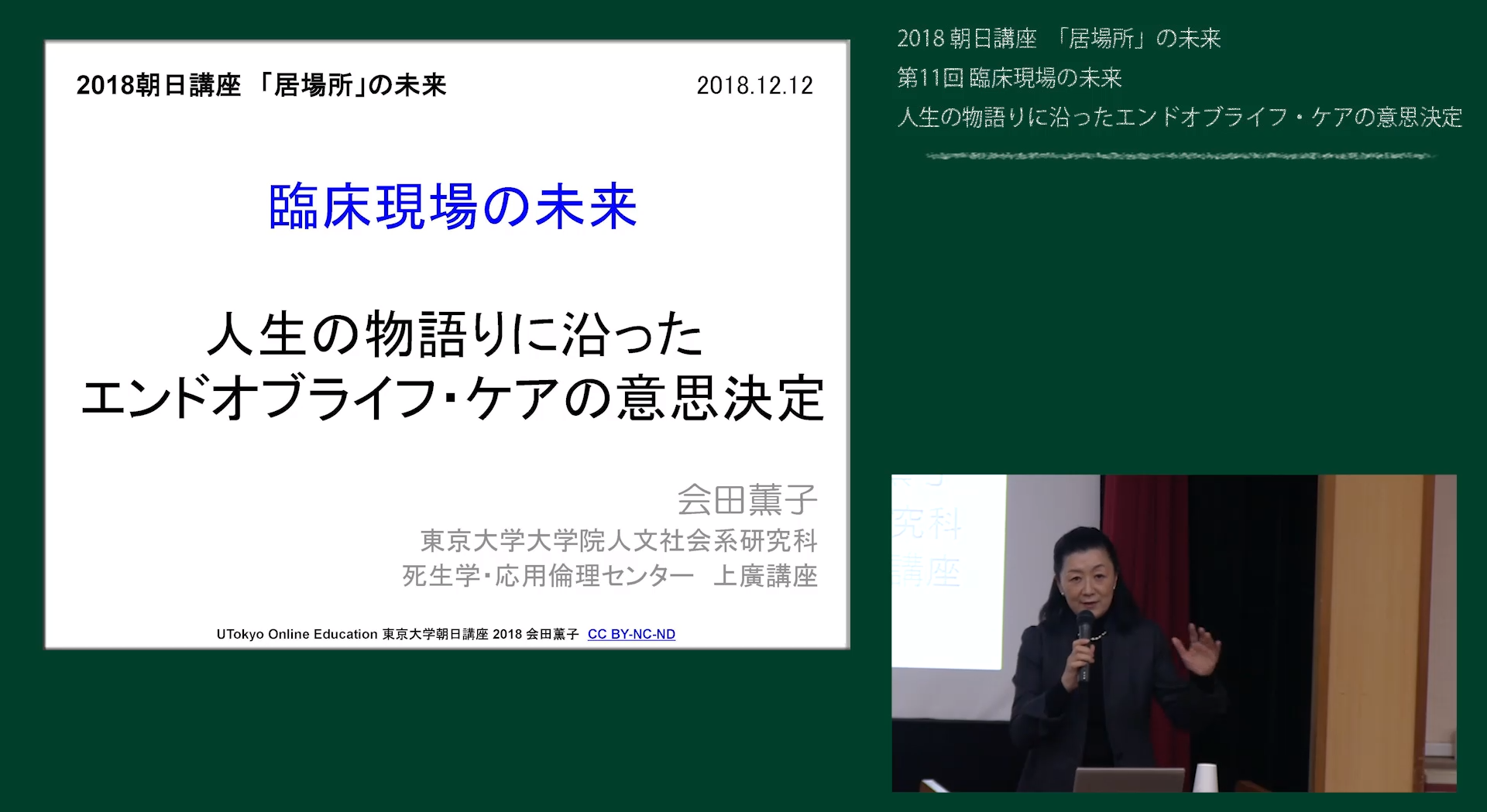 2018朝日講座 「居場所」の未来　2018.12.12

臨床現場の未来

人生の物語りに沿った
エンドオブライフ・ケアの意思決定

会田薫子
東京大学大学院人文社会系研究科
死生学・応用倫理センター　上廣講座

UTokyo Online Education 東京大学朝日講座 2018 会田薫子 CC BY-NC-ND

2018 朝日講座 「居場所」の未来
第11回 臨床現場の未来
人生の物語りに沿ったエンドオブライフ・ケアの意思決定

究科
講座